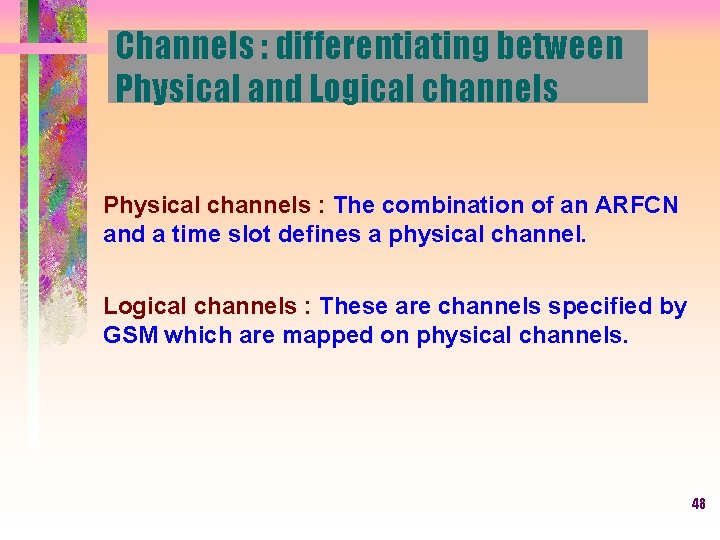 Channels : differentiating between Physical and Logical channels

Physical channels : The combination of an ARFCN and a time slot defines a physical channel.

Logical channels : These are channels specified by GSM which are mapped on physical channels.

48